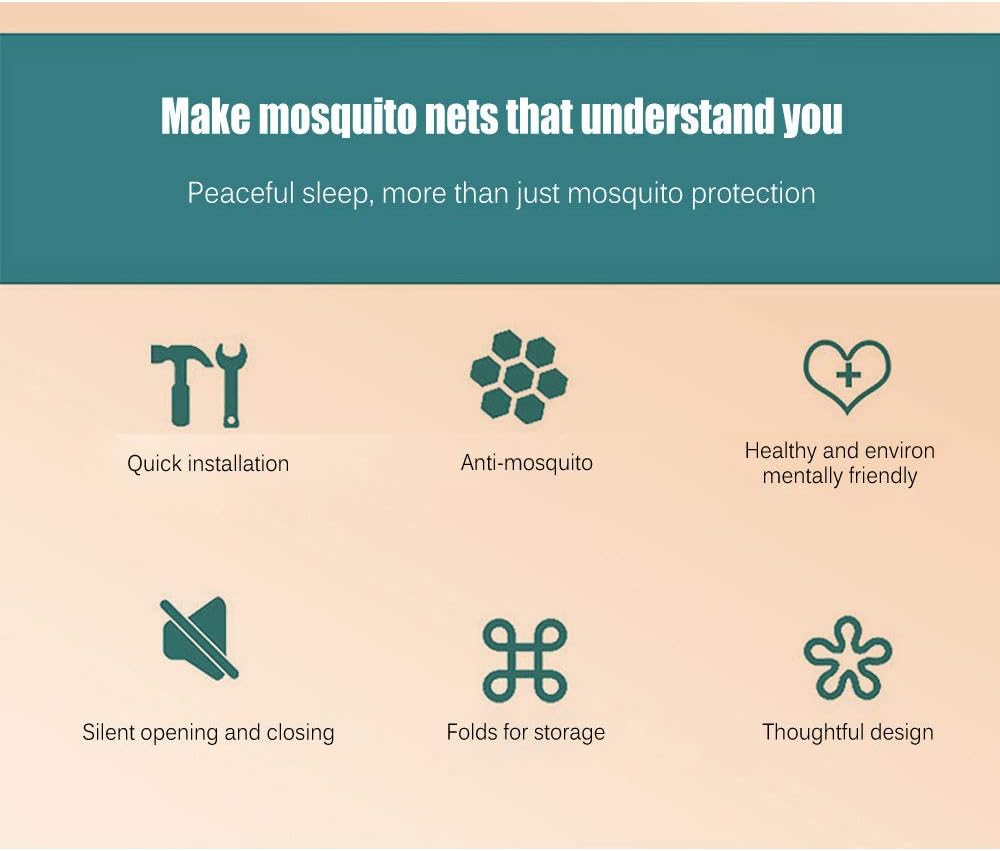 Make mosquito nets that understand you

Peaceful sleep, more than just mosquito protection

Quick installation

Anti-mosquito

Healthy and environ mentally friendly

Silent opening and closing

Folds for storage

Thoughtful design